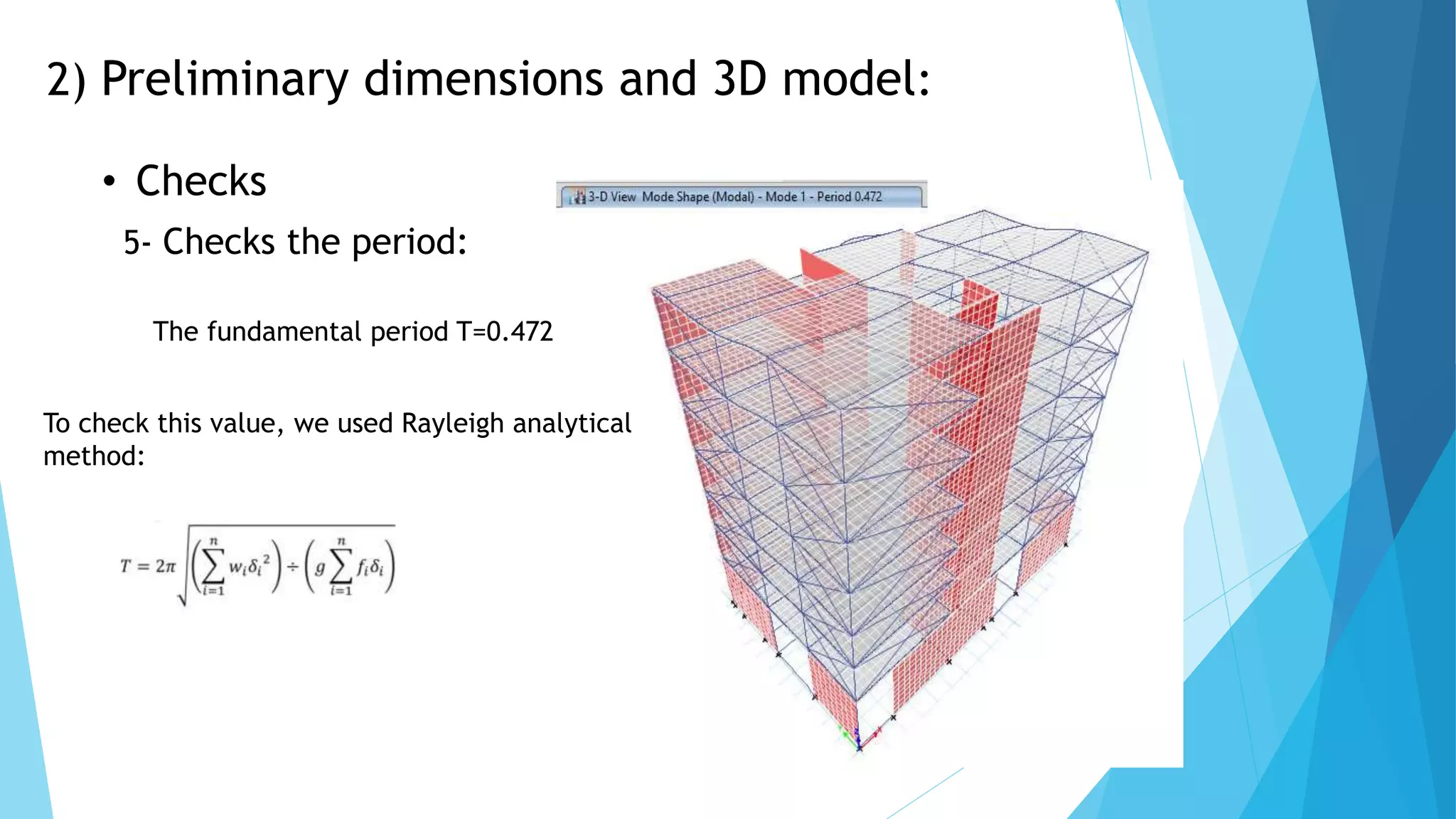 2) Preliminary dimensions and 3D model:

• Checks

5- Checks the period:

The fundamental period T=0.472

To check this value, we used Rayleigh analytical method:

$T = 2\pi\sqrt{\left(\sum_{i=1}^{n} w_i\delta_i^2\right) \div \left(g\sum_{i=1}^{n} f_i\delta_i\right)}$

3-D View Mode Shape (Modal) - Mode 1 - Period 0.472